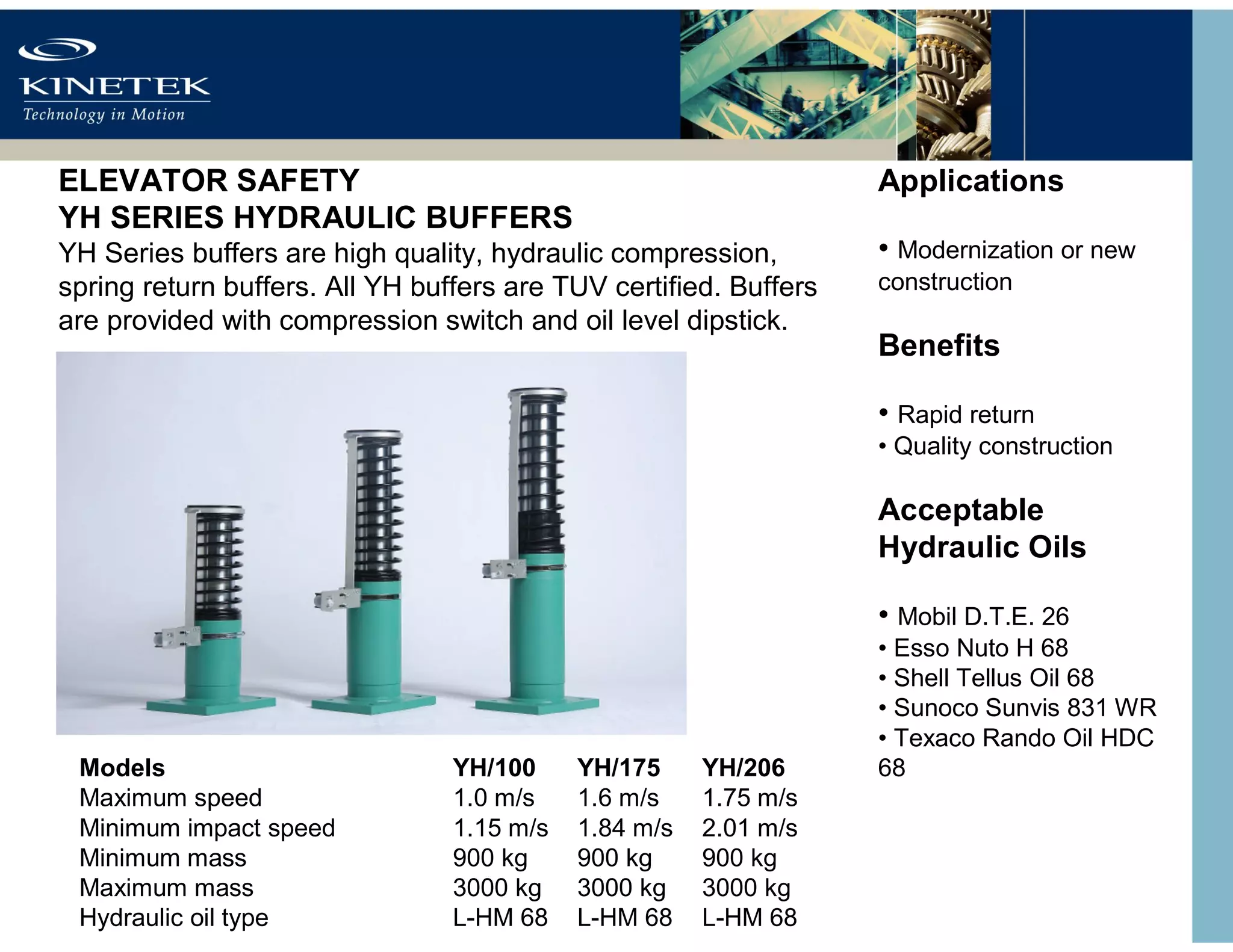 KINETEK
Technology in Motion

ELEVATOR SAFETY
YH SERIES HYDRAULIC BUFFERS
YH Series buffers are high quality, hydraulic compression, spring return buffers. All YH buffers are TUV certified. Buffers are provided with compression switch and oil level dipstick.

| Models | YH/100 | YH/175 | YH/206 |
|---|---|---|---|
| Maximum speed | 1.0 m/s | 1.6 m/s | 1.75 m/s |
| Minimum impact speed | 1.15 m/s | 1.84 m/s | 2.01 m/s |
| Minimum mass | 900 kg | 900 kg | 900 kg |
| Maximum mass | 3000 kg | 3000 kg | 3000 kg |
| Hydraulic oil type | L-HM 68 | L-HM 68 | L-HM 68 |

Applications

• Modernization or new construction

Benefits

• Rapid return
• Quality construction

Acceptable Hydraulic Oils

• Mobil D.T.E. 26
• Esso Nuto H 68
• Shell Tellus Oil 68
• Sunoco Sunvis 831 WR
• Texaco Rando Oil HDC 68